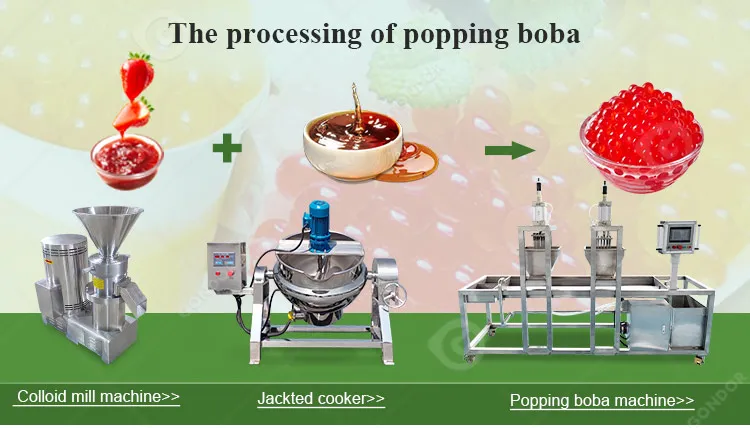 The processing of popping boba

Colloid mill machine>>

Jackted cooker>>

Popping boba machine>>

GONDOR